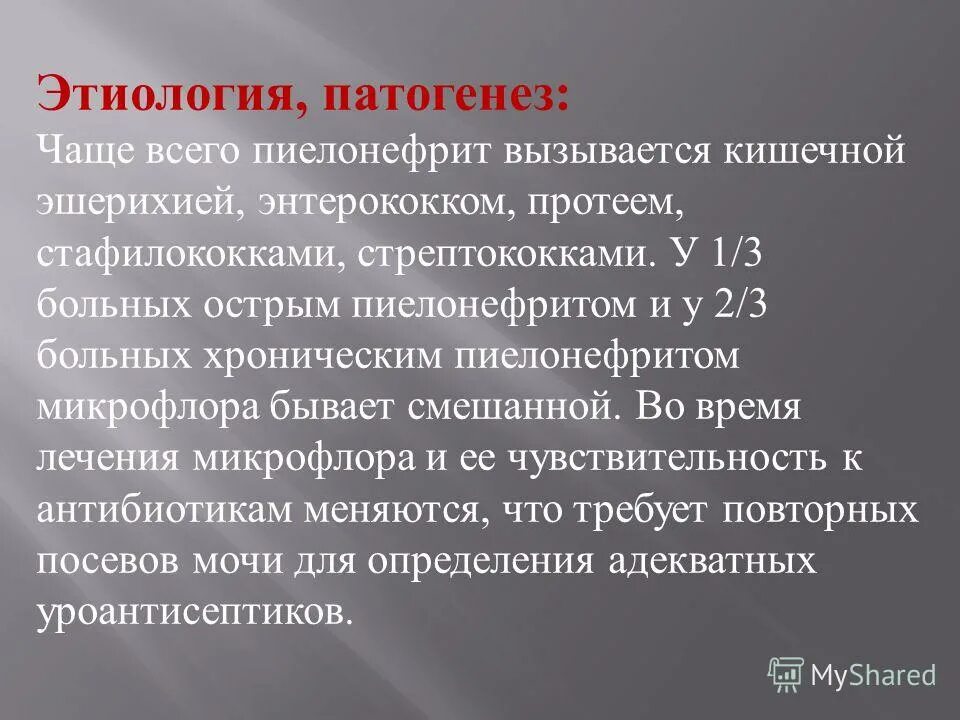 Этиология, патогенез:
Чаще всего пиелонефрит вызывается кишечной эшерихией, энтерококком, протеем, стафилококками, стрептококками. У 1/3 больных острым пиелонефритом и у 2/3 больных хроническим пиелонефритом микрофлора бывает смешанной. Во время лечения микрофлора и ее чувствительность к антибиотикам меняются, что требует повторных посевов мочи для определения адекватных уроантисептиков.

MyShared